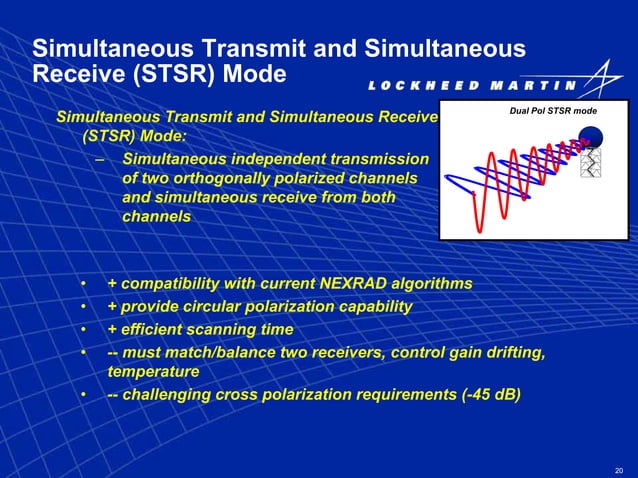 Simultaneous Transmit and Simultaneous Receive (STSR) Mode

LOCKHEED MARTIN

Simultaneous Transmit and Simultaneous Receive (STSR) Mode:

– Simultaneous independent transmission of two orthogonally polarized channels and simultaneous receive from both channels

Dual Pol STSR mode

• + compatibility with current NEXRAD algorithms
• + provide circular polarization capability
• + efficient scanning time
• -- must match/balance two receivers, control gain drifting, temperature
• -- challenging cross polarization requirements (-45 dB)

20